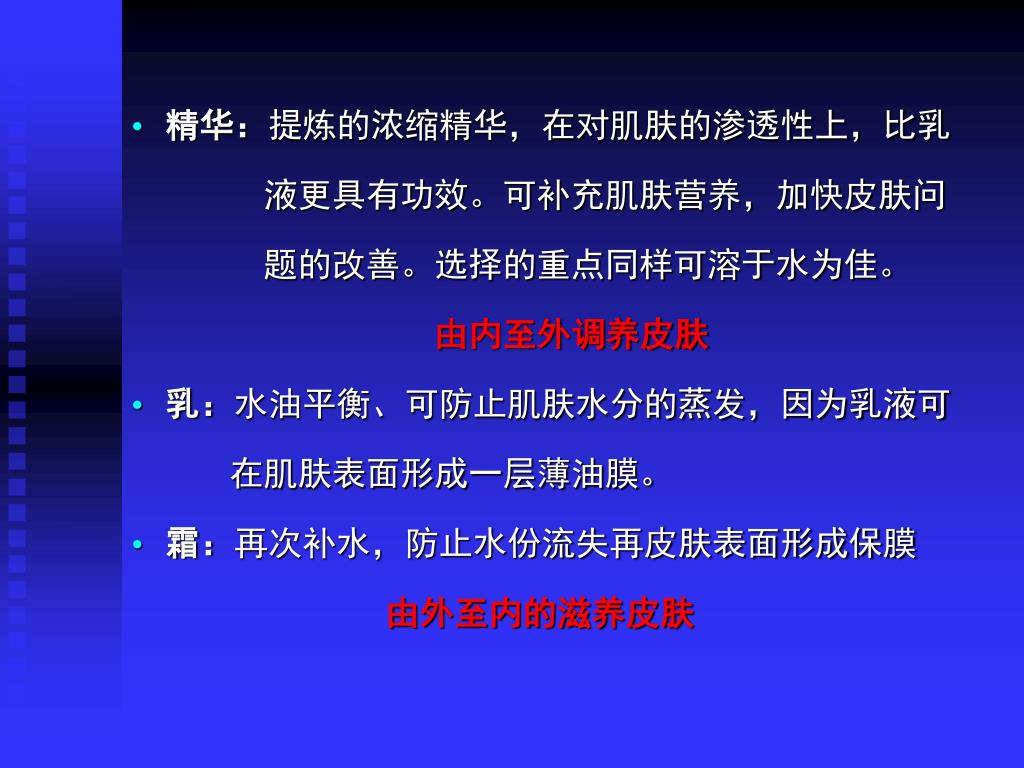 • 精华：提炼的浓缩精华，在对肌肤的渗透性上，比乳液更具有功效。可补充肌肤营养，加快皮肤问题的改善。选择的重点同样可溶于水为佳。

由内至外调养皮肤

• 乳：水油平衡、可防止肌肤水分的蒸发，因为乳液可在肌肤表面形成一层薄油膜。

• 霜：再次补水，防止水份流失再皮肤表面形成保膜

由外至内的滋养皮肤